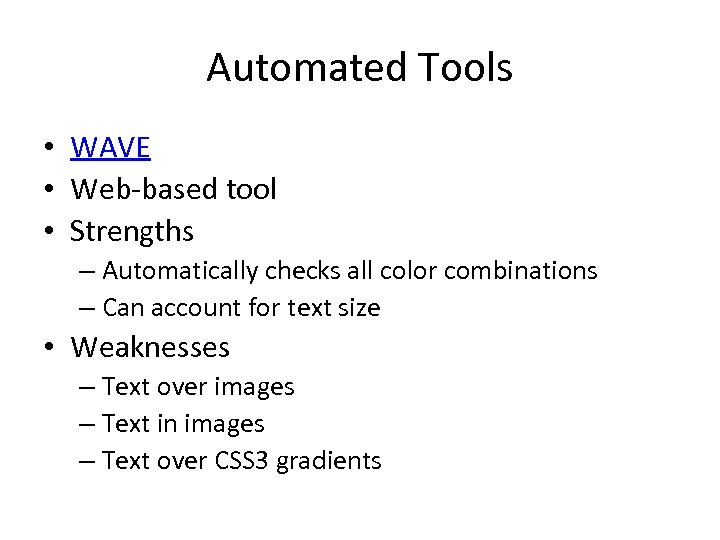 Automated Tools

• WAVE
• Web-based tool
• Strengths
  – Automatically checks all color combinations
  – Can account for text size
• Weaknesses
  – Text over images
  – Text in images
  – Text over CSS3 gradients